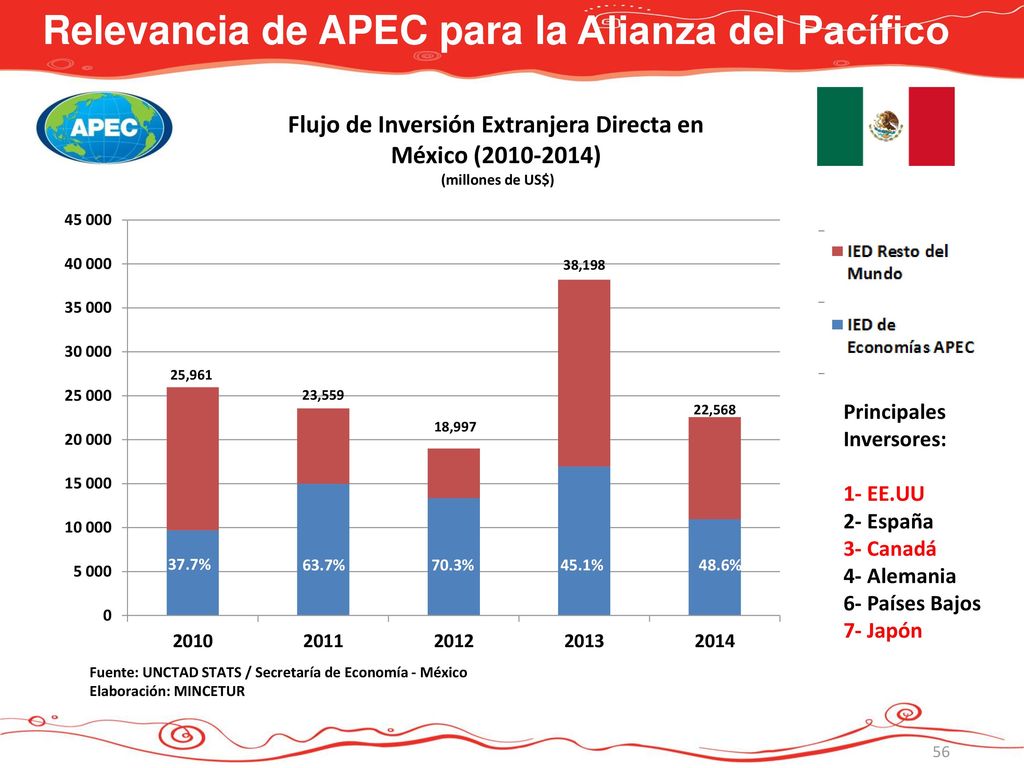 Relevancia de APEC para la Alianza del Pacífico

APEC

Flujo de Inversión Extranjera Directa en México (2010-2014)
(millones de US$)

45 000
40 000
35 000
30 000
25 000
20 000
15 000
10 000
5 000
0

25,961
23,559
18,997
38,198
22,568

37.7%
63.7%
70.3%
45.1%
48.6%

2010
2011
2012
2013
2014

IED Resto del Mundo
IED de Economías APEC

Principales Inversores:

1- EE.UU
2- España
3- Canadá
4- Alemania
6- Países Bajos
7- Japón

Fuente: UNCTAD STATS / Secretaría de Economía - México
Elaboración: MINCETUR

56